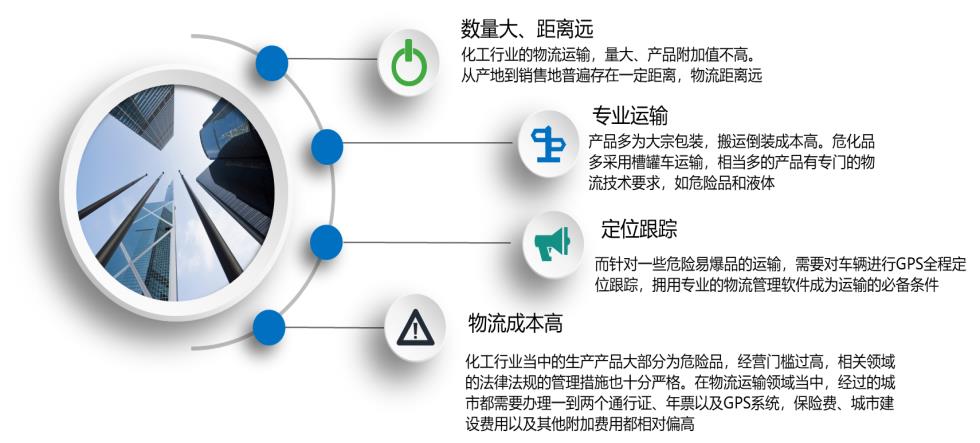 数量大、距离远

化工行业的物流运输，量大、产品附加值不高。从产地到销售地普遍存在一定距离，物流距离远

专业运输

产品多为大宗包装，搬运倒装成本高。危化品多采用槽罐车运输，相当多的产品有专门的物流技术要求，如危险品和液体

定位跟踪

而针对一些危险易爆品的运输，需要对车辆进行GPS全程定位跟踪，拥用专业的物流管理软件成为运输的必备条件

物流成本高

化工行业当中的生产产品大部分为危险品，经营门槛过高，相关领域的法律法规的管理措施也十分严格。在物流运输领域当中，经过的城市都需要办理一到两个通行证、年票以及GPS系统，保险费、城市建设费用以及其他附加费用都相对偏高